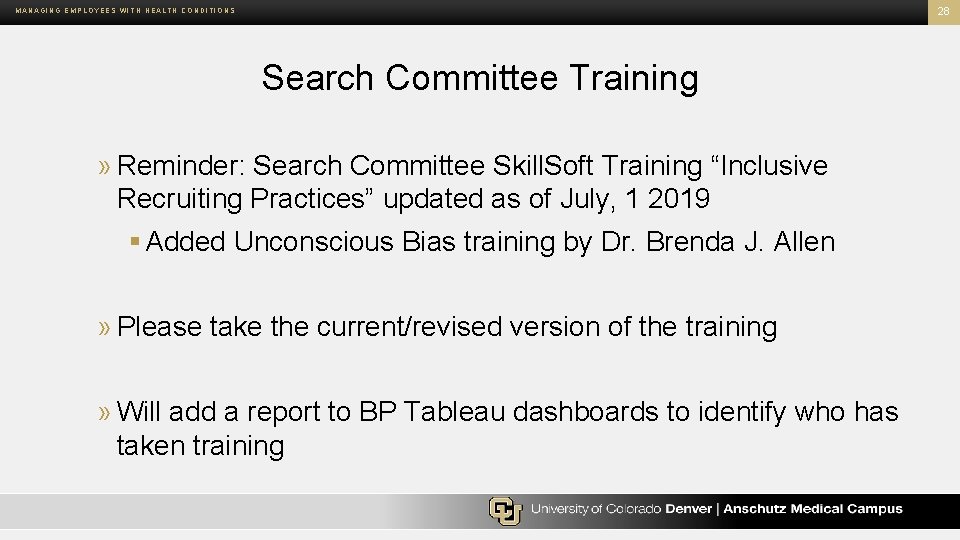 MANAGING EMPLOYEES WITH HEALTH CONDITIONS

28

Search Committee Training

» Reminder: Search Committee SkillSoft Training “Inclusive Recruiting Practices” updated as of July, 1 2019

▪ Added Unconscious Bias training by Dr. Brenda J. Allen

» Please take the current/revised version of the training

» Will add a report to BP Tableau dashboards to identify who has taken training

University of Colorado Denver | Anschutz Medical Campus